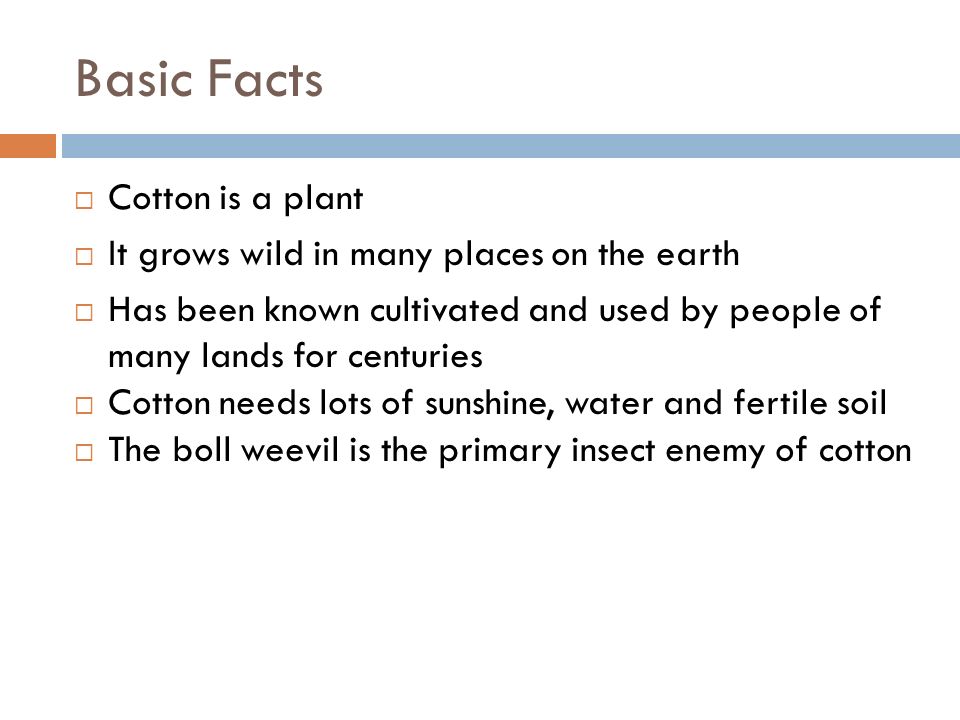 Basic Facts

□ Cotton is a plant
□ It grows wild in many places on the earth
□ Has been known cultivated and used by people of many lands for centuries
□ Cotton needs lots of sunshine, water and fertile soil
□ The boll weevil is the primary insect enemy of cotton